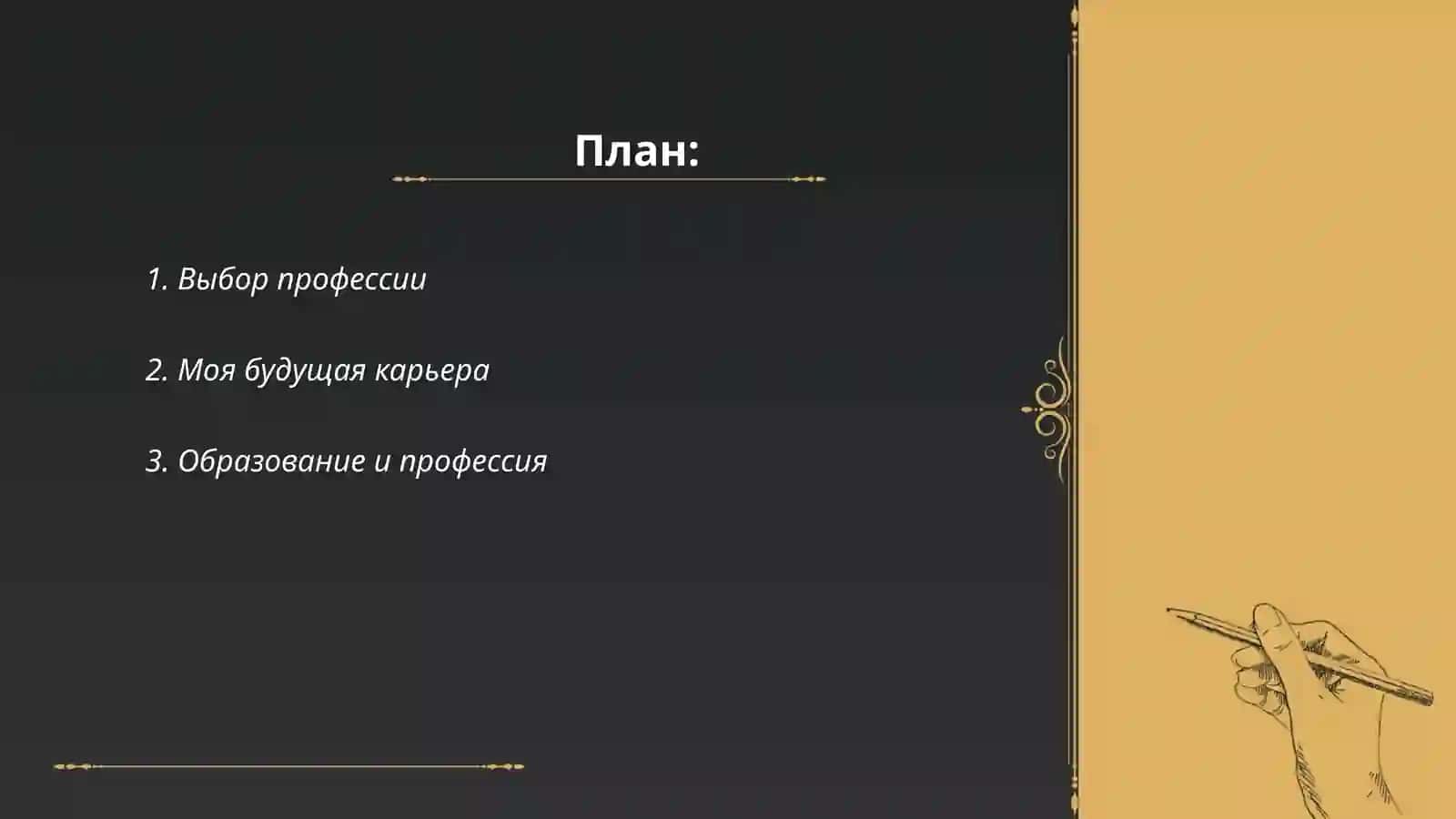 План:

1. Выбор профессии

2. Моя будущая карьера

3. Образование и профессия